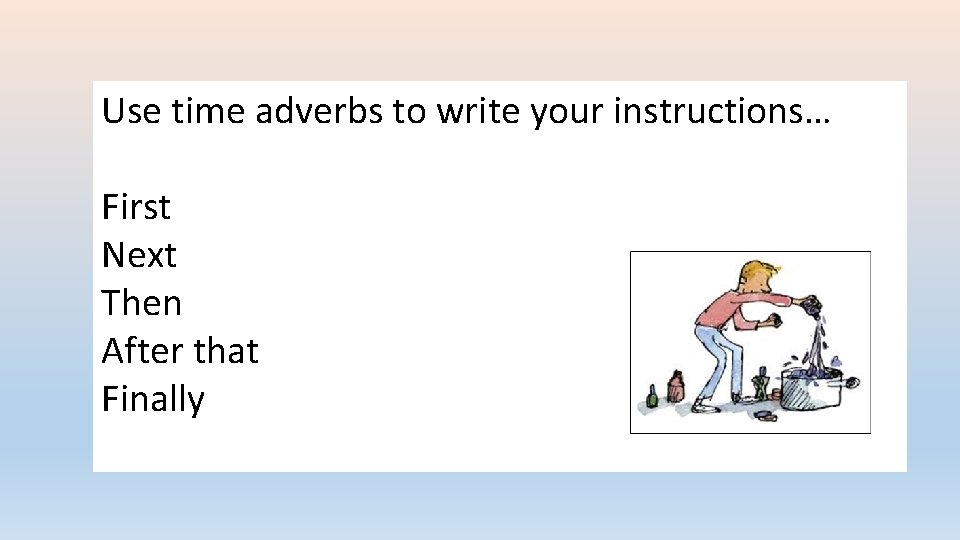 Use time adverbs to write your instructions…

First
Next
Then
After that
Finally